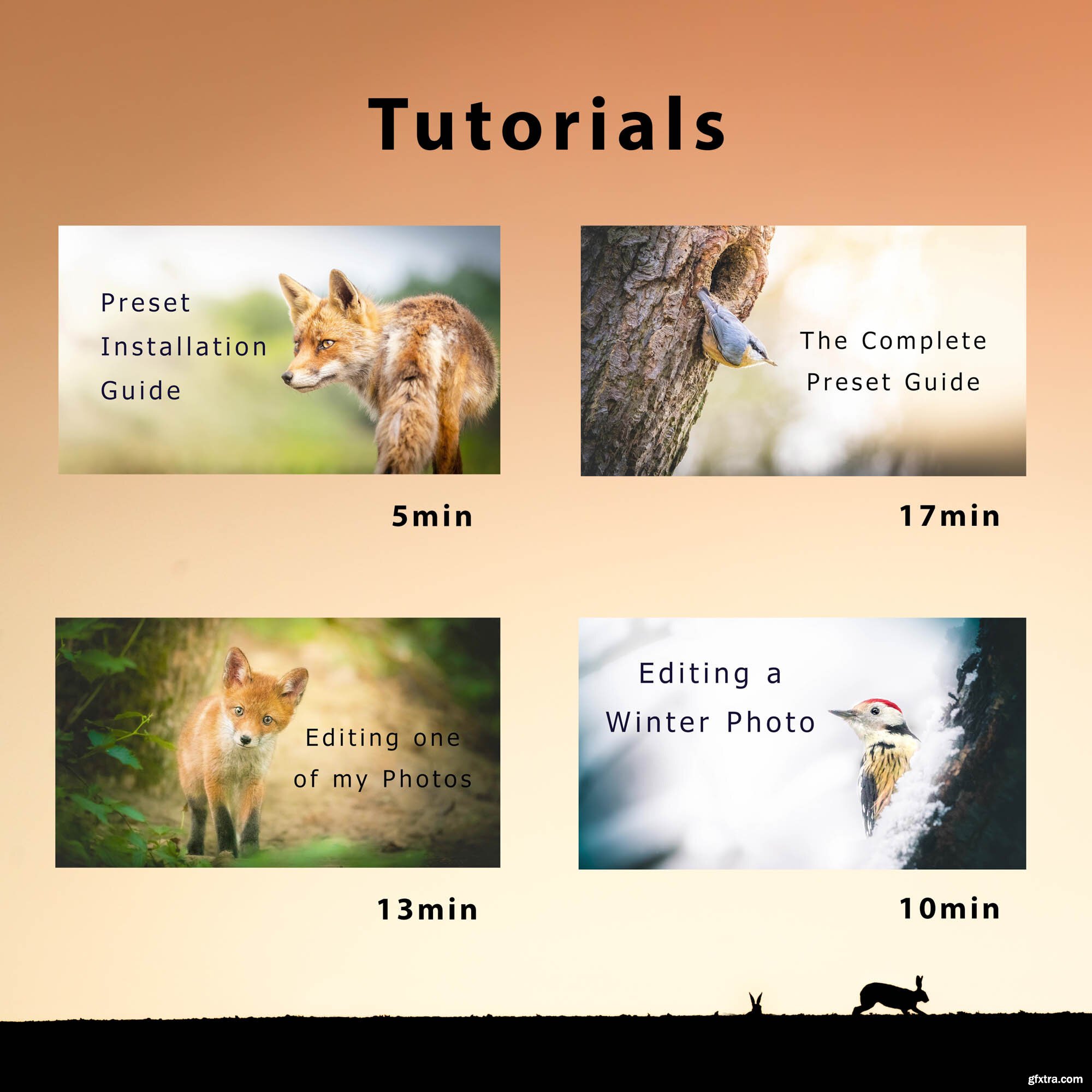 Tutorials

Preset Installation Guide

5min

The Complete Preset Guide

17min

Editing one of my Photos

13min

Editing a Winter Photo

10min

gfxtra.com